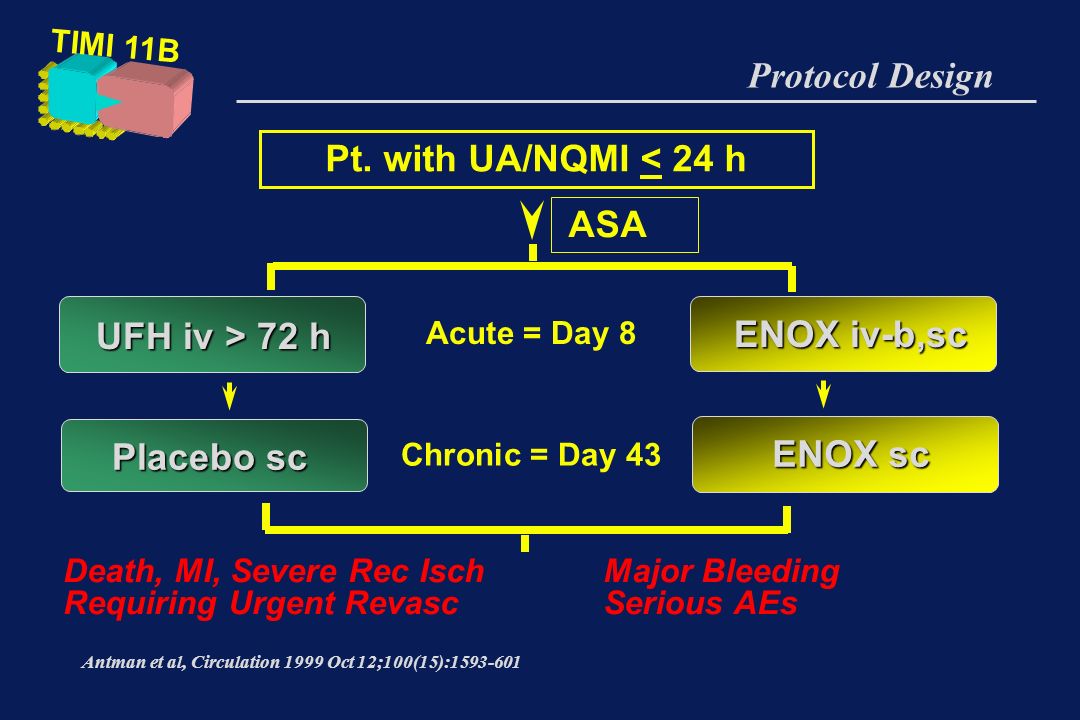 TIMI 11B

Protocol Design

Pt. with UA/NQMI $\leq$ 24 h

ASA

UFH iv > 72 h

Acute = Day 8

ENOX iv-b,sc

Placebo sc

Chronic = Day 43

ENOX sc

Death, MI, Severe Rec Isch Requiring Urgent Revasc

Major Bleeding Serious AEs

Antman et al, Circulation 1999 Oct 12;100(15):1593-601